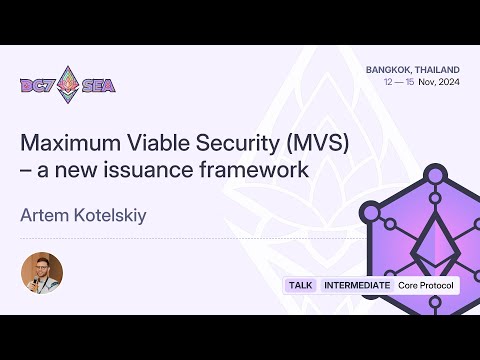 DC7 SEA

BANGKOK, THAILAND
12 — 15 Nov, 2024

Maximum Viable Security (MVS) – a new issuance framework

Artem Kotelskiy

TALK INTERMEDIATE Core Protocol